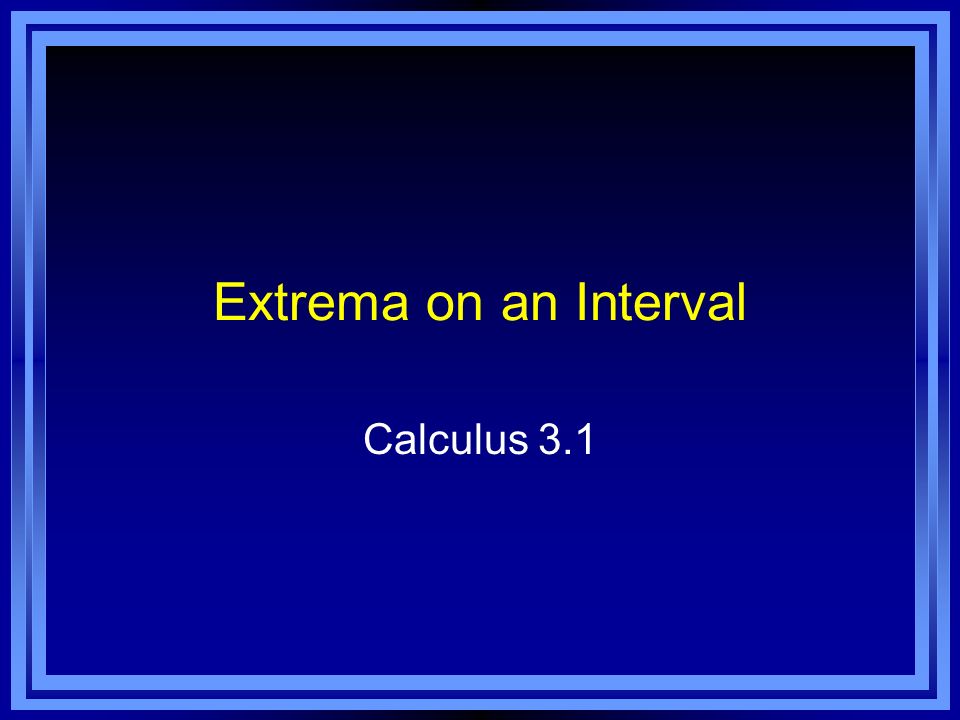 Extrema on an Interval

Calculus 3.1